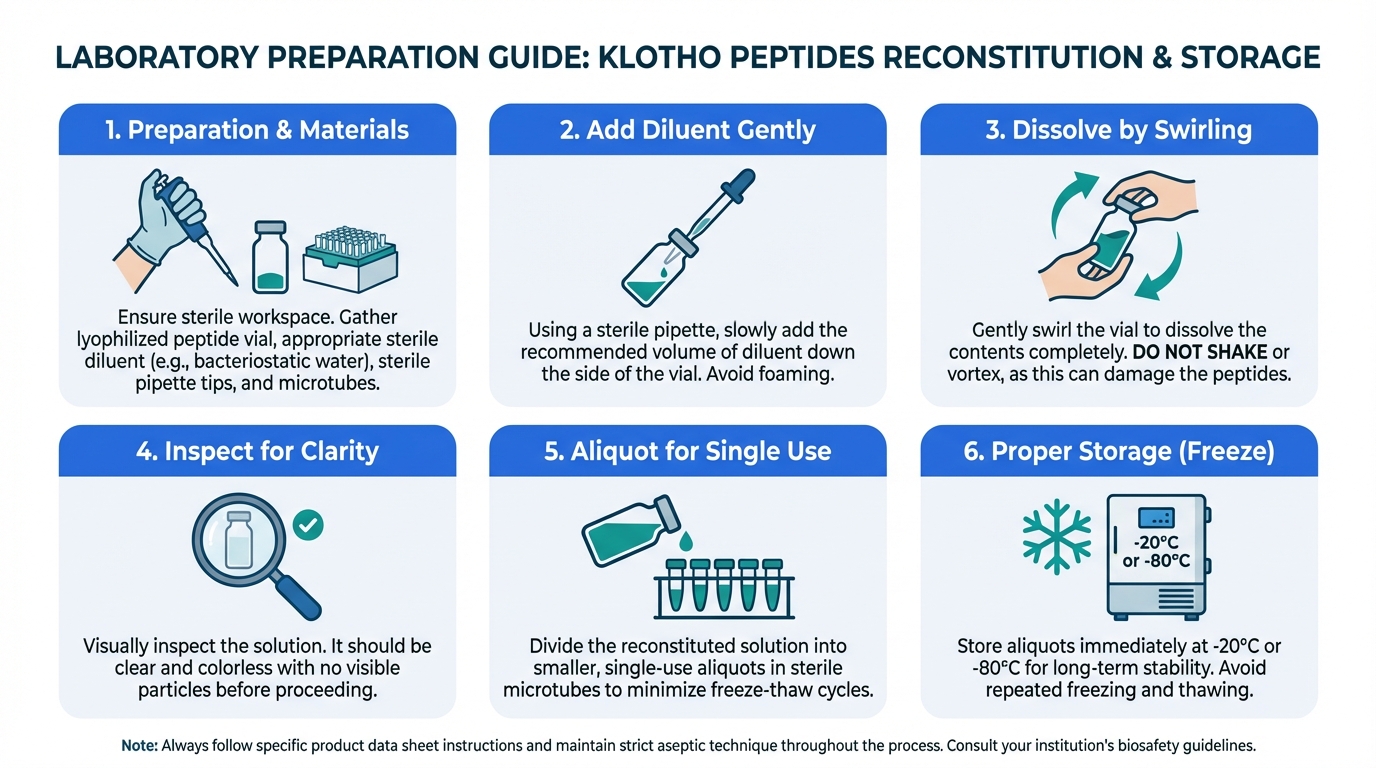 LABORATORY PREPARATION GUIDE: KLOTHO PEPTIDES RECONSTITUTION & STORAGE

1. Preparation & Materials

Ensure sterile workspace. Gather lyophilized peptide vial, appropriate sterile diluent (e.g., bacteriostatic water), sterile pipette tips, and microtubes.

2. Add Diluent Gently

Using a sterile pipette, slowly add the recommended volume of diluent down the side of the vial. Avoid foaming.

3. Dissolve by Swirling

Gently swirl the vial to dissolve the contents completely. DO NOT SHAKE or vortex, as this can damage the peptides.

4. Inspect for Clarity

Visually inspect the solution. It should be clear and colorless with no visible particles before proceeding.

5. Aliquot for Single Use

Divide the reconstituted solution into smaller, single-use aliquots in sterile microtubes to minimize freeze-thaw cycles.

6. Proper Storage (Freeze)

-20°C or -80°C

Store aliquots immediately at -20°C or -80°C for long-term stability. Avoid repeated freezing and thawing.

Note: Always follow specific product data sheet instructions and maintain strict aseptic technique throughout the process. Consult your institution's biosafety guidelines.